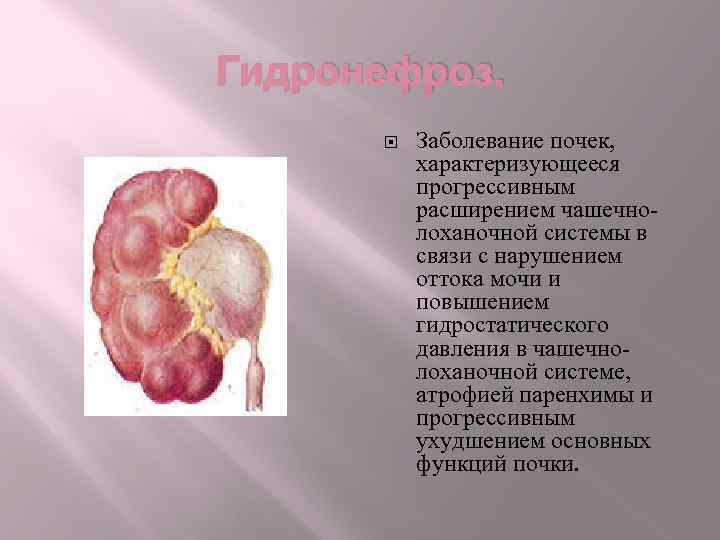 Гидронефроз.

Заболевание почек, характеризующееся прогрессивным расширением чашечно-лоханочной системы в связи с нарушением оттока мочи и повышением гидростатического давления в чашечно-лоханочной системе, атрофией паренхимы и прогрессивным ухудшением основных функций почки.